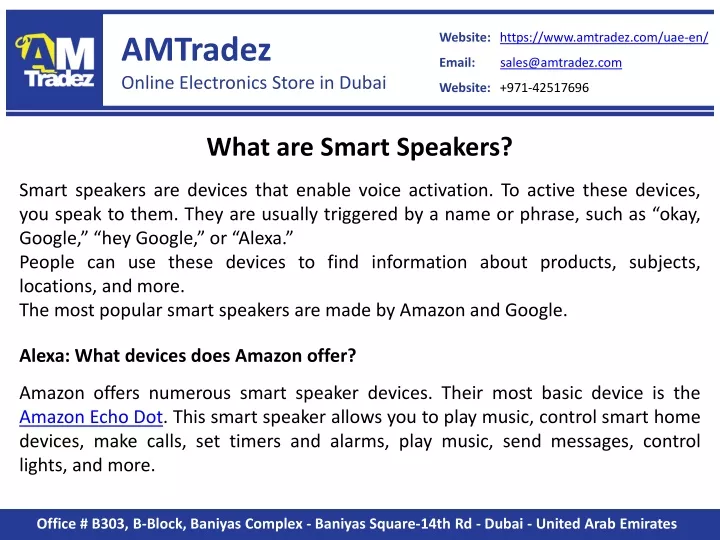 AM Tradez

AMTradez
Online Electronics Store in Dubai

Website: https://www.amtradez.com/uae-en/
Email: sales@amtradez.com
Website: +971-42517696

What are Smart Speakers?

Smart speakers are devices that enable voice activation. To active these devices, you speak to them. They are usually triggered by a name or phrase, such as “okay, Google,” “hey Google,” or “Alexa.”
People can use these devices to find information about products, subjects, locations, and more.
The most popular smart speakers are made by Amazon and Google.

Alexa: What devices does Amazon offer?

Amazon offers numerous smart speaker devices. Their most basic device is the Amazon Echo Dot. This smart speaker allows you to play music, control smart home devices, make calls, set timers and alarms, play music, send messages, control lights, and more.

Office # B303, B-Block, Baniyas Complex - Baniyas Square-14th Rd - Dubai - United Arab Emirates